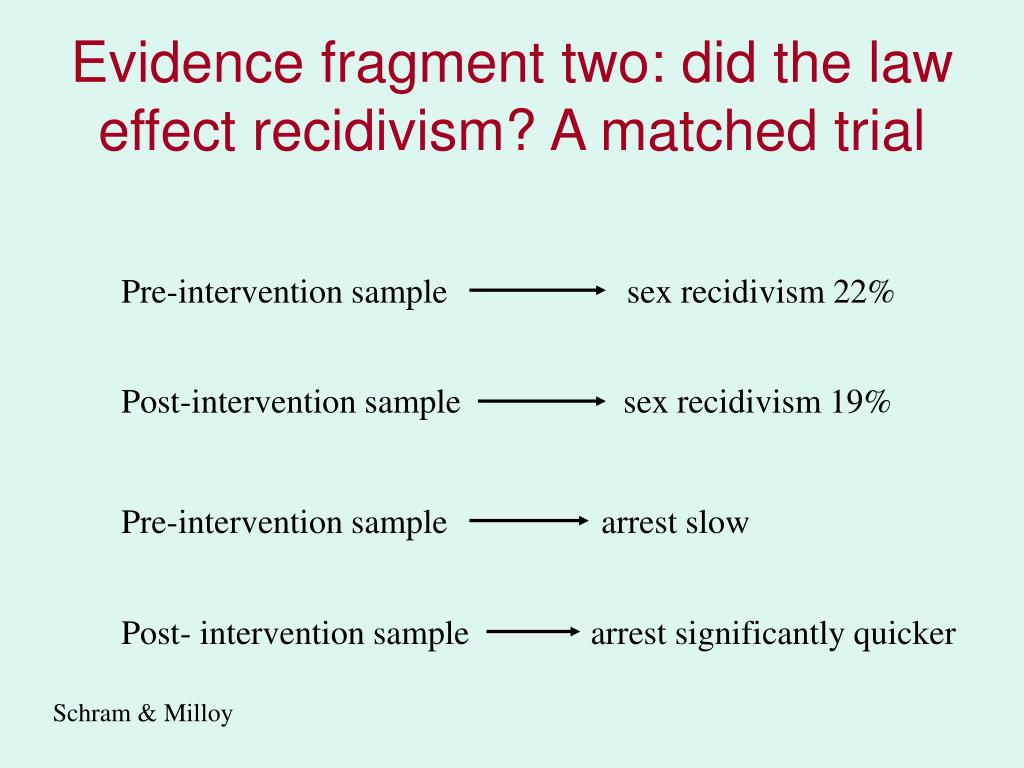 Evidence fragment two: did the law effect recidivism? A matched trial

Pre-intervention sample → sex recidivism 22%

Post-intervention sample → sex recidivism 19%

Pre-intervention sample → arrest slow

Post- intervention sample → arrest significantly quicker

Schram & Milloy